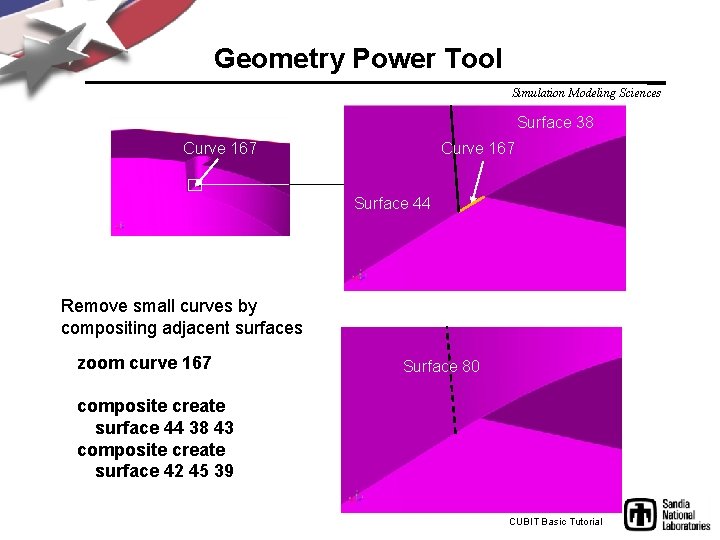 Geometry Power Tool

Simulation Modeling Sciences

Curve 167

Surface 38

Curve 167

Surface 44

Remove small curves by compositing adjacent surfaces

zoom curve 167

composite create surface 44 38 43
composite create surface 42 45 39

Surface 80

CUBIT Basic Tutorial

Sandia National Laboratories